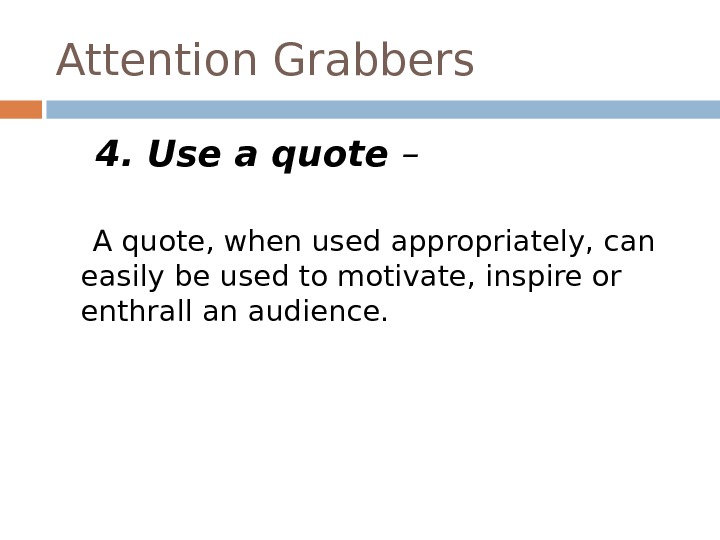 Attention Grabbers

4. Use a quote –

A quote, when used appropriately, can easily be used to motivate, inspire or enthrall an audience.